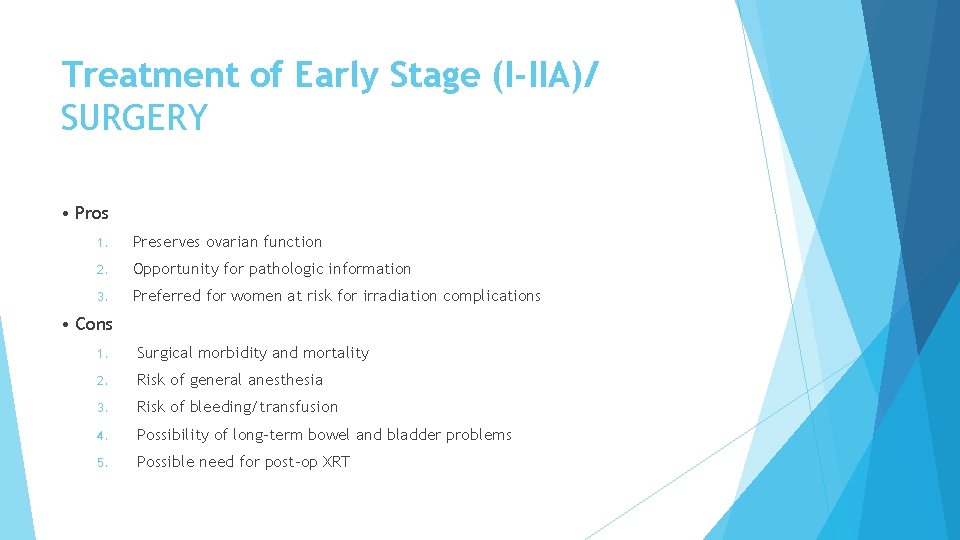 Treatment of Early Stage (I-IIA)/ SURGERY

• Pros

1. Preserves ovarian function
2. Opportunity for pathologic information
3. Preferred for women at risk for irradiation complications

• Cons

1. Surgical morbidity and mortality
2. Risk of general anesthesia
3. Risk of bleeding/transfusion
4. Possibility of long-term bowel and bladder problems
5. Possible need for post-op XRT